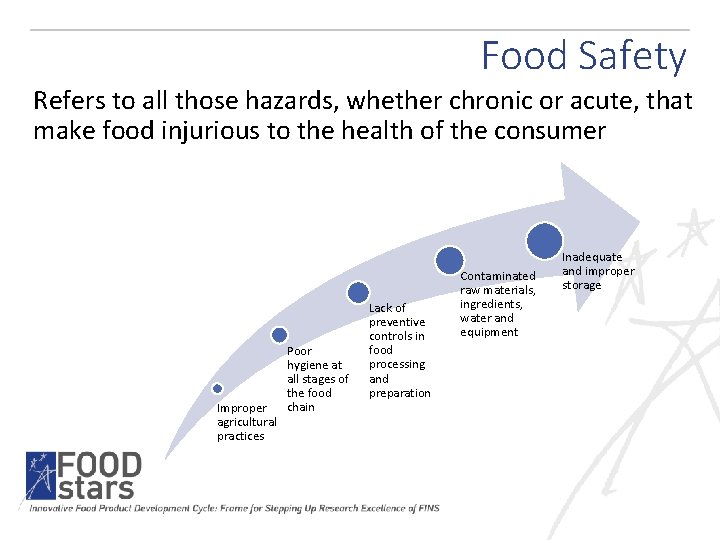 Food Safety

Refers to all those hazards, whether chronic or acute, that make food injurious to the health of the consumer

Improper agricultural practices

Poor hygiene at all stages of the food chain

Lack of preventive controls in food processing and preparation

Contaminated raw materials, ingredients, water and equipment

Inadequate and improper storage

FOOD stars

Innovative Food Product Development Cycle: Frame for Stepping Up Research Excellence of FINS